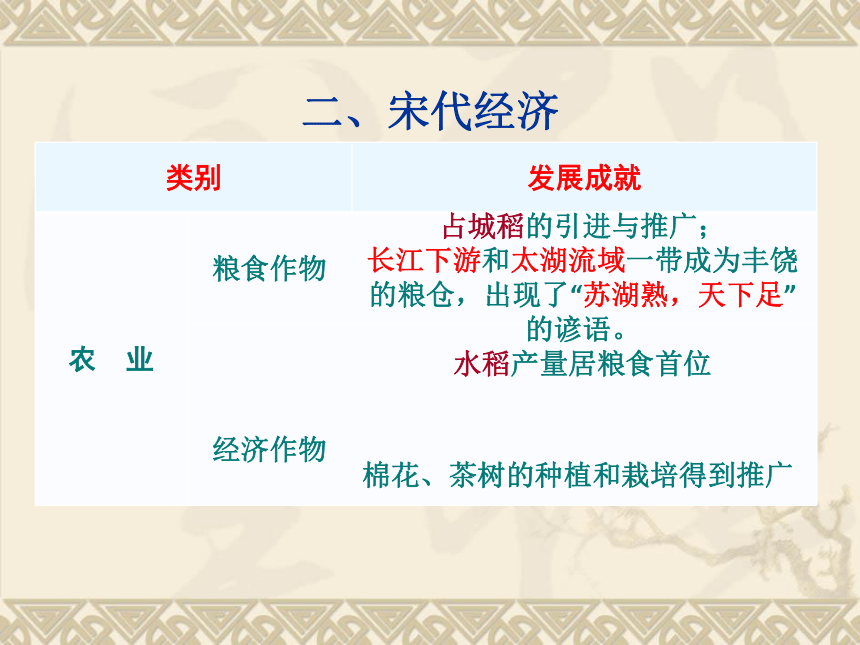 二、宋代经济

| 类别 | | 发展成就 |
|---|---|---|
| 农 业 | 粮食作物 | 占城稻的引进与推广；长江下游和太湖流域一带成为丰饶的粮仓，出现了“苏湖熟，天下足”的谚语。水稻产量居粮食首位 |
| | 经济作物 | 棉花、茶树的种植和栽培得到推广 |